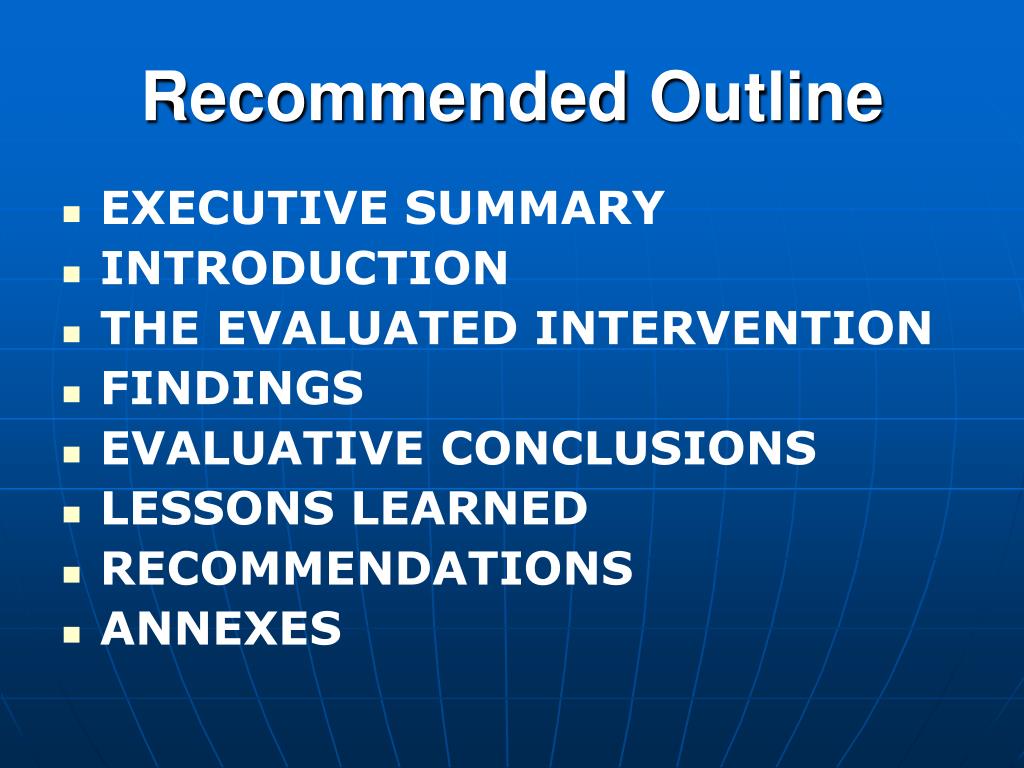 Recommended Outline

- EXECUTIVE SUMMARY
- INTRODUCTION
- THE EVALUATED INTERVENTION
- FINDINGS
- EVALUATIVE CONCLUSIONS
- LESSONS LEARNED
- RECOMMENDATIONS
- ANNEXES